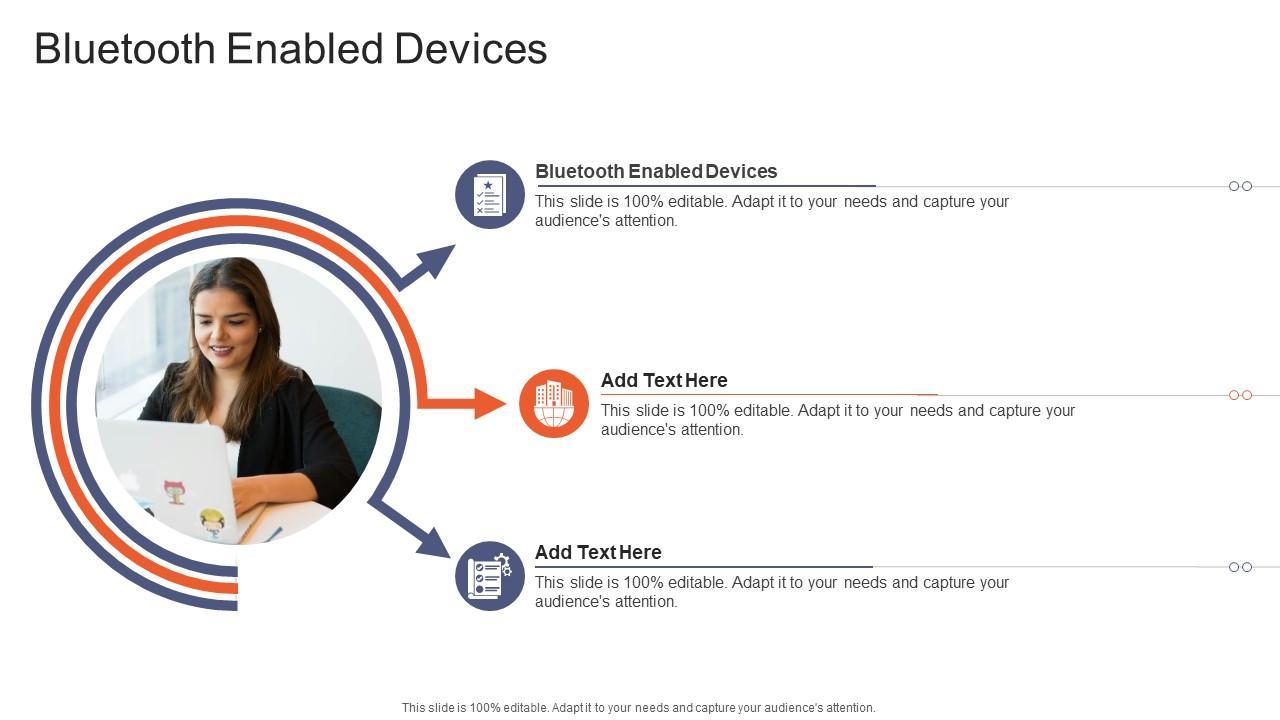 Bluetooth Enabled Devices

Bluetooth Enabled Devices

This slide is 100% editable. Adapt it to your needs and capture your audience's attention.

Add Text Here

This slide is 100% editable. Adapt it to your needs and capture your audience's attention.

Add Text Here

This slide is 100% editable. Adapt it to your needs and capture your audience's attention.

This slide is 100% editable. Adapt it to your needs and capture your audience's attention.